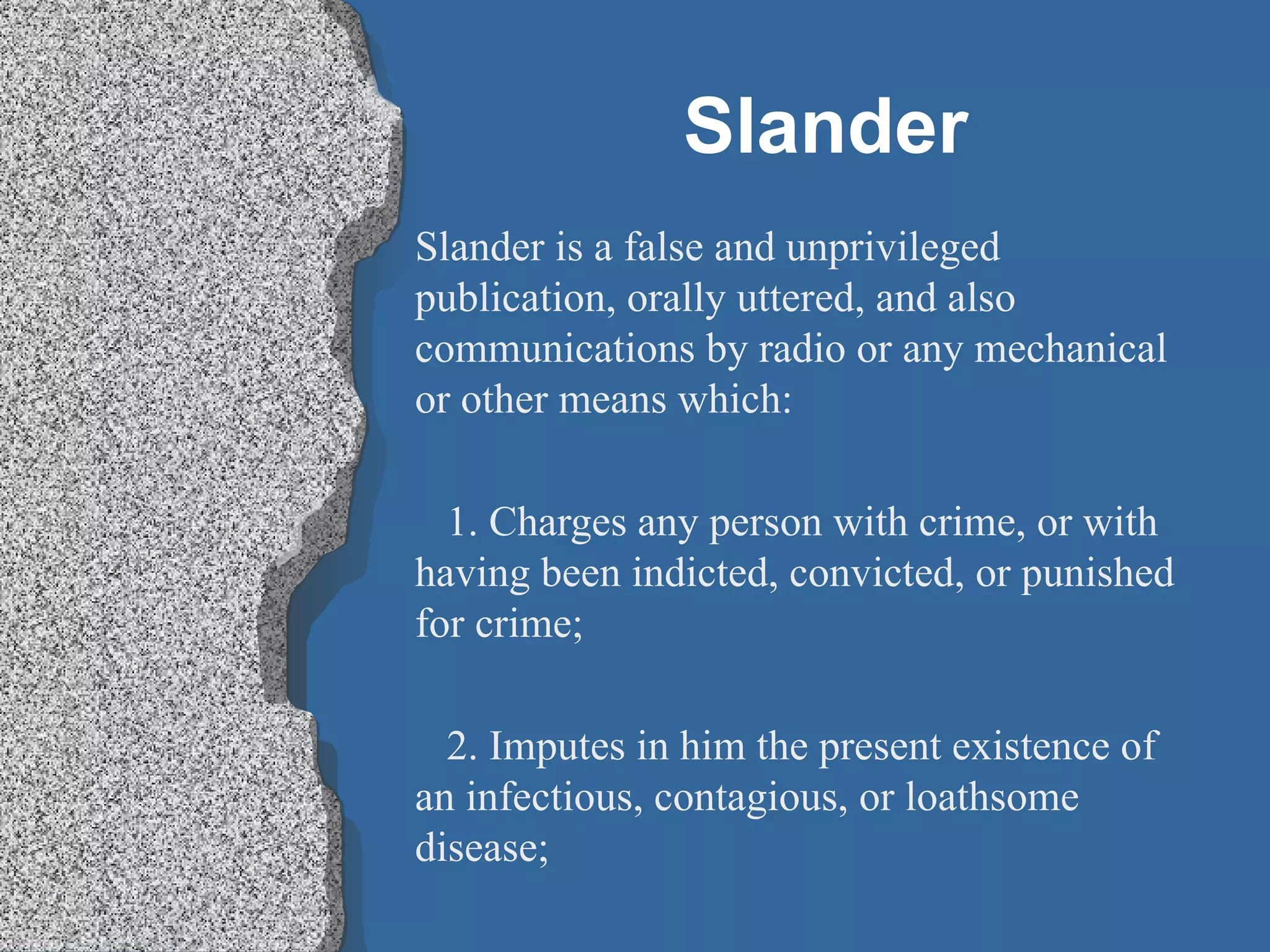 Slander

Slander is a false and unprivileged publication, orally uttered, and also communications by radio or any mechanical or other means which:

1. Charges any person with crime, or with having been indicted, convicted, or punished for crime;

2. Imputes in him the present existence of an infectious, contagious, or loathsome disease;